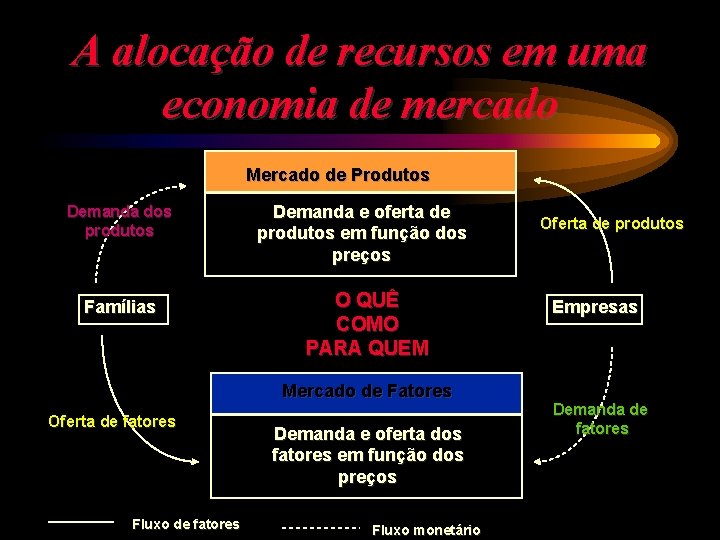 A alocação de recursos em uma economia de mercado

Mercado de Produtos

Demanda e oferta de produtos em função dos preços

Demanda dos produtos

Oferta de produtos

Famílias

O QUÊ
COMO
PARA QUEM

Empresas

Mercado de Fatores

Demanda e oferta dos fatores em função dos preços

Oferta de fatores

Demanda de fatores

Fluxo de fatores

Fluxo monetário